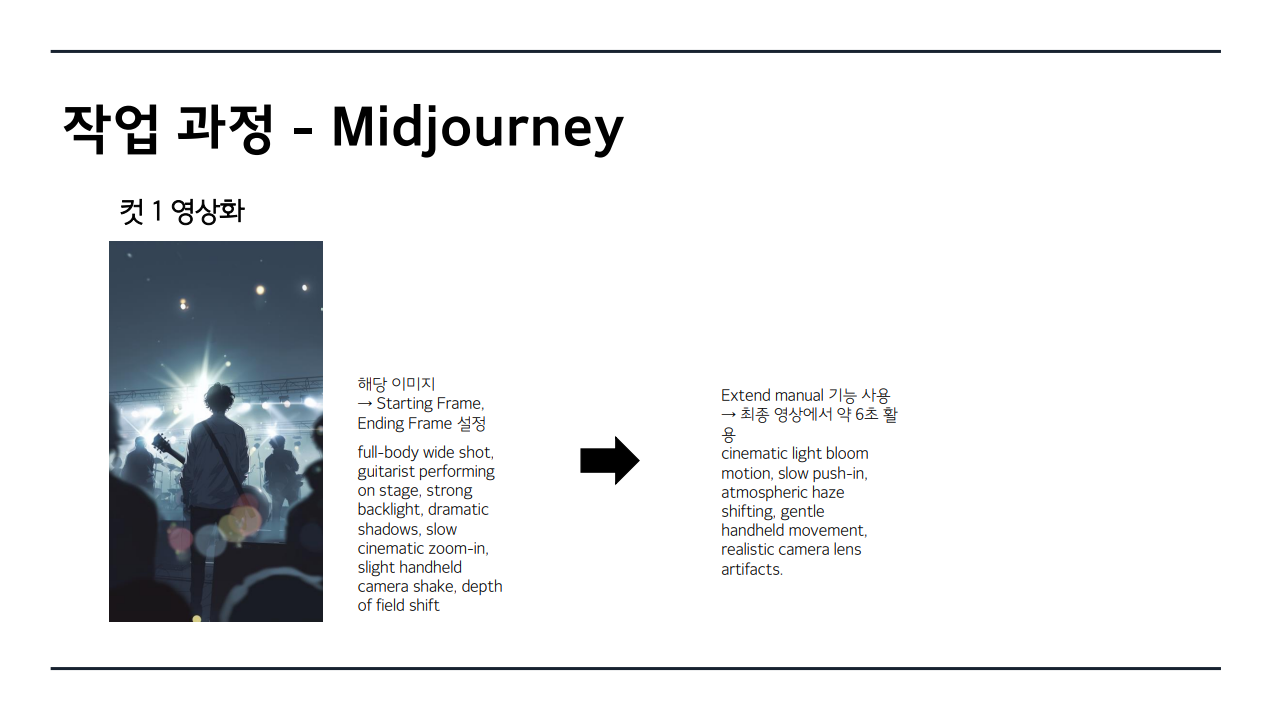 작업 과정 - Midjourney

컷 1 영상화

해당 이미지
→ Starting Frame, Ending Frame 설정

full-body wide shot, guitarist performing on stage, strong backlight, dramatic shadows, slow cinematic zoom-in, slight handheld camera shake, depth of field shift

Extend manual 기능 사용
→ 최종 영상에서 약 6초 활용
cinematic light bloom motion, slow push-in, atmospheric haze shifting, gentle handheld movement, realistic camera lens artifacts.